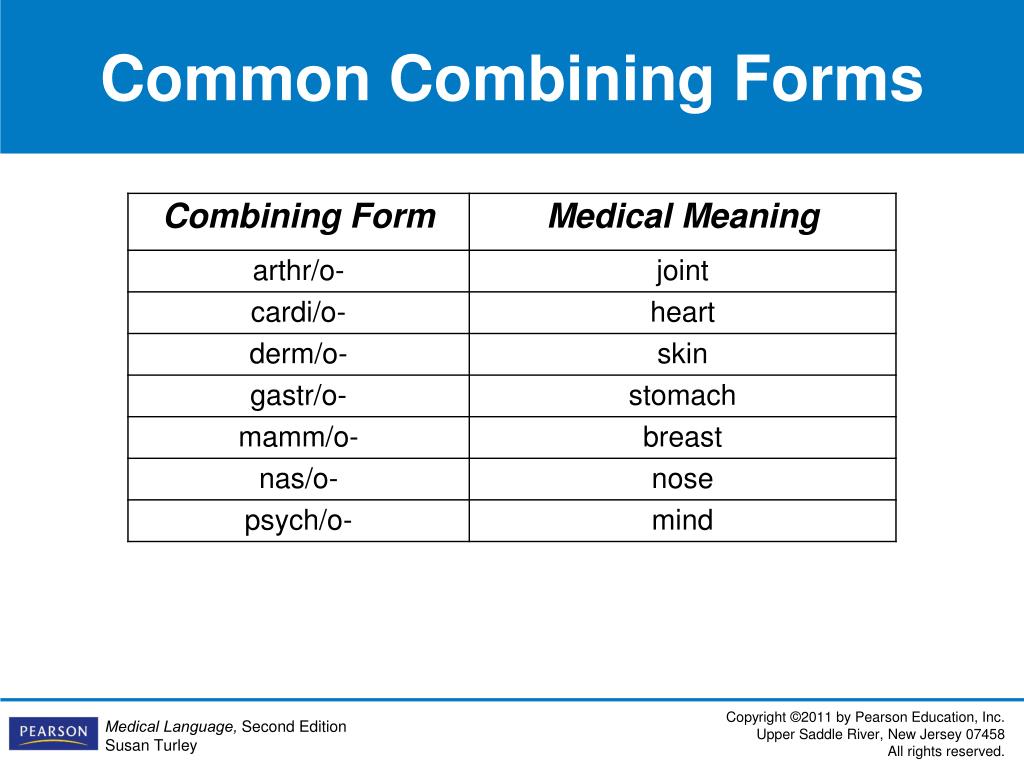 Common Combining Forms

| Combining Form | Medical Meaning |
|---|---|
| arthr/o- | joint |
| cardi/o- | heart |
| derm/o- | skin |
| gastr/o- | stomach |
| mamm/o- | breast |
| nas/o- | nose |
| psych/o- | mind |

PEARSON

Medical Language, Second Edition
Susan Turley

Copyright ©2011 by Pearson Education, Inc.
Upper Saddle River, New Jersey 07458
All rights reserved.